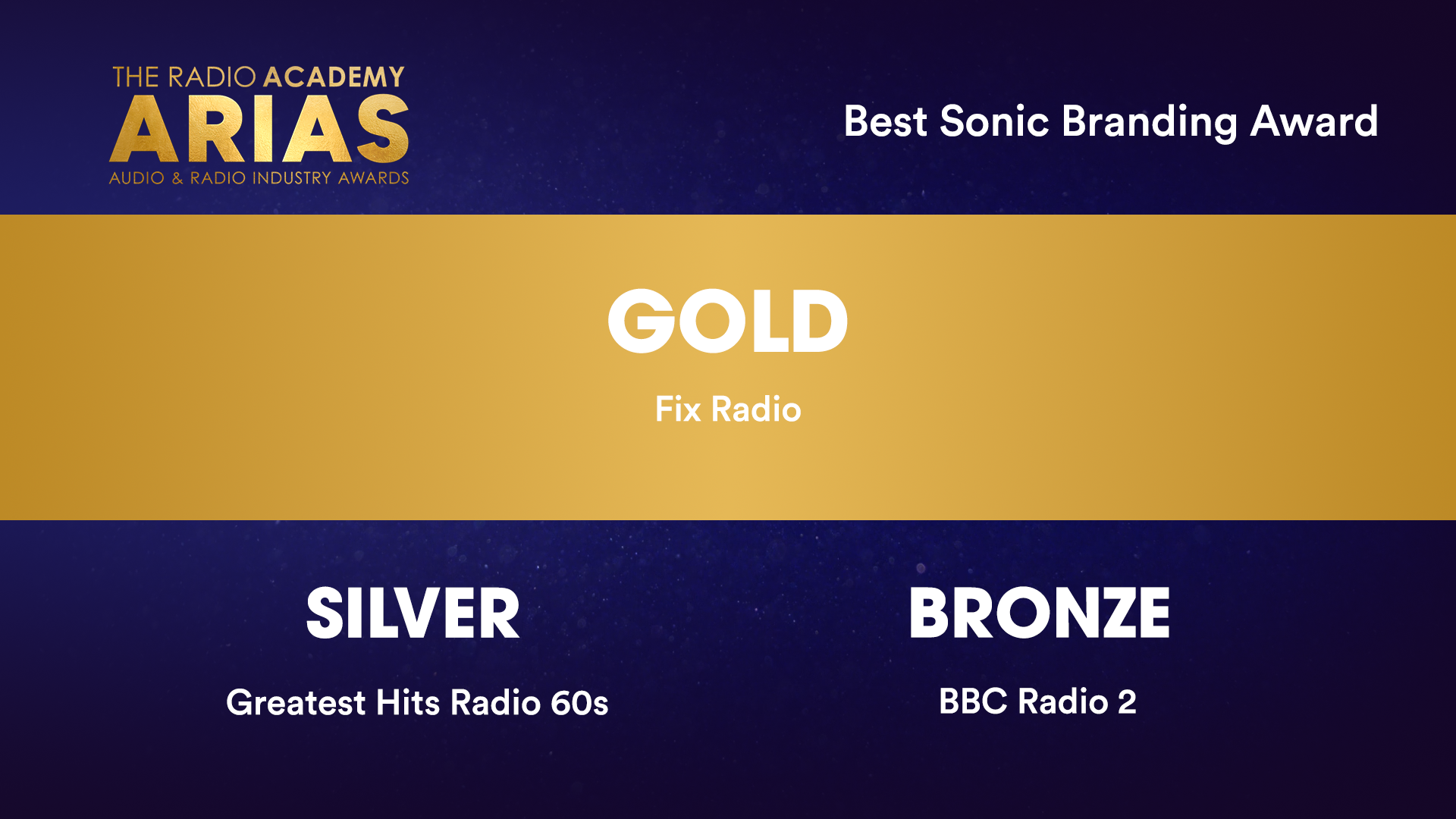 THE RADIO ACADEMY
ARIAS
AUDIO & RADIO INDUSTRY AWARDS

Best Sonic Branding Award

GOLD

Fix Radio

SILVER

Greatest Hits Radio 60s

BRONZE

BBC Radio 2